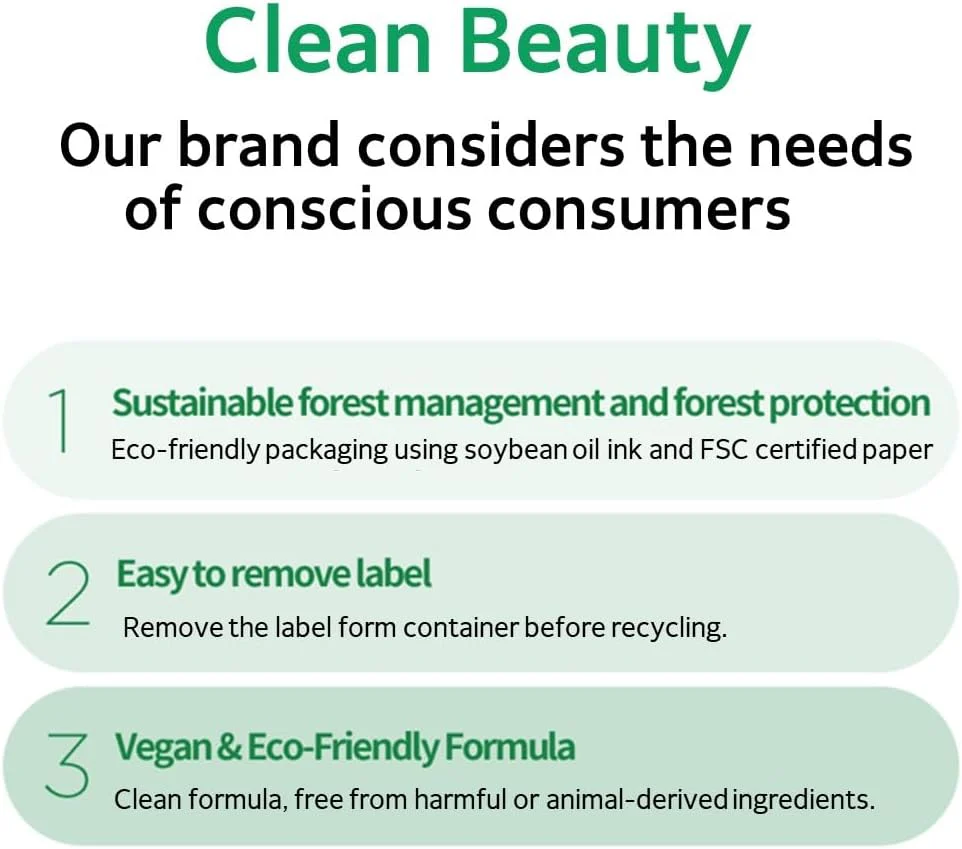 Clean Beauty

Our brand considers the needs of conscious consumers

1 Sustainable forest management and forest protection
Eco-friendly packaging using soybean oil ink and FSC certified paper

2 Easy to remove label
Remove the label form container before recycling.

3 Vegan & Eco-Friendly Formula
Clean formula, free from harmful or animal-derived ingredients.